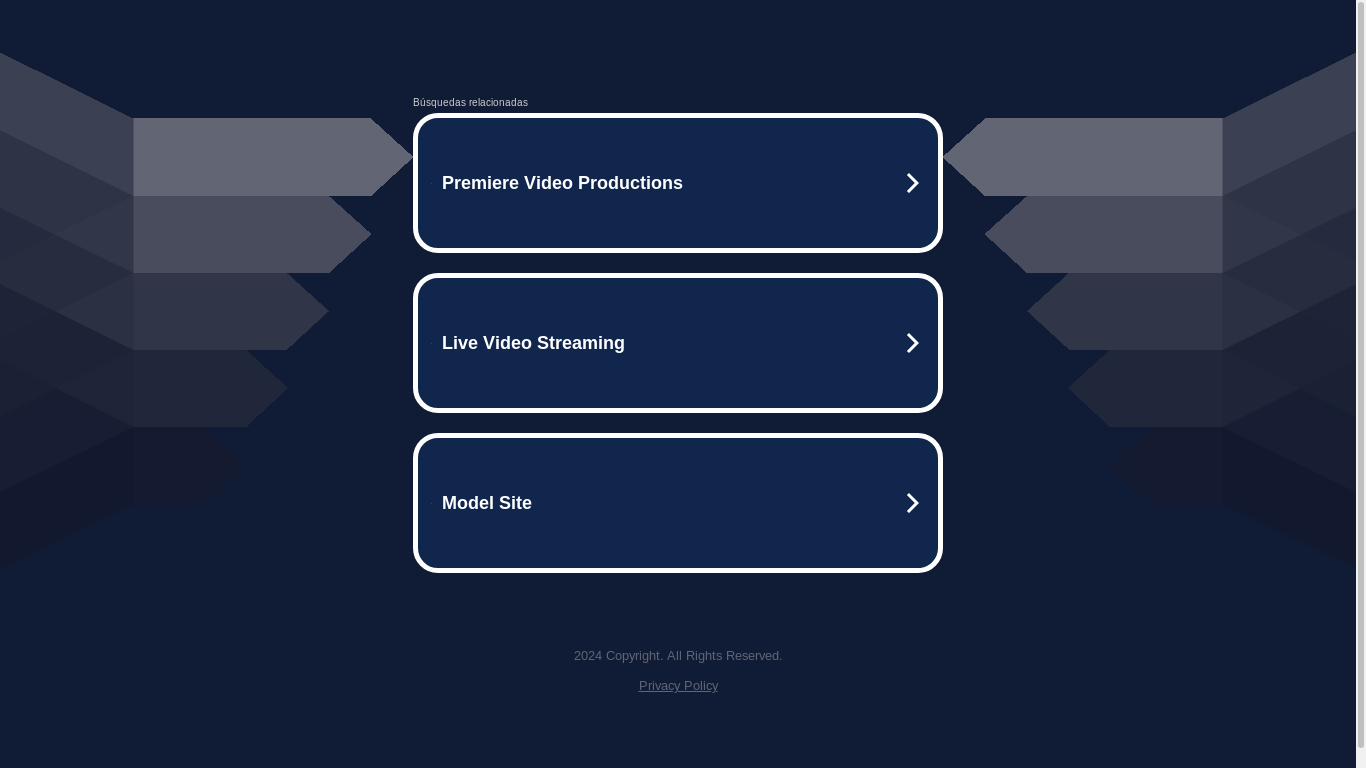 Búsquedas relacionadas

Premiere Video Productions

Live Video Streaming

Model Site

2024 Copyright. All Rights Reserved.

Privacy Policy